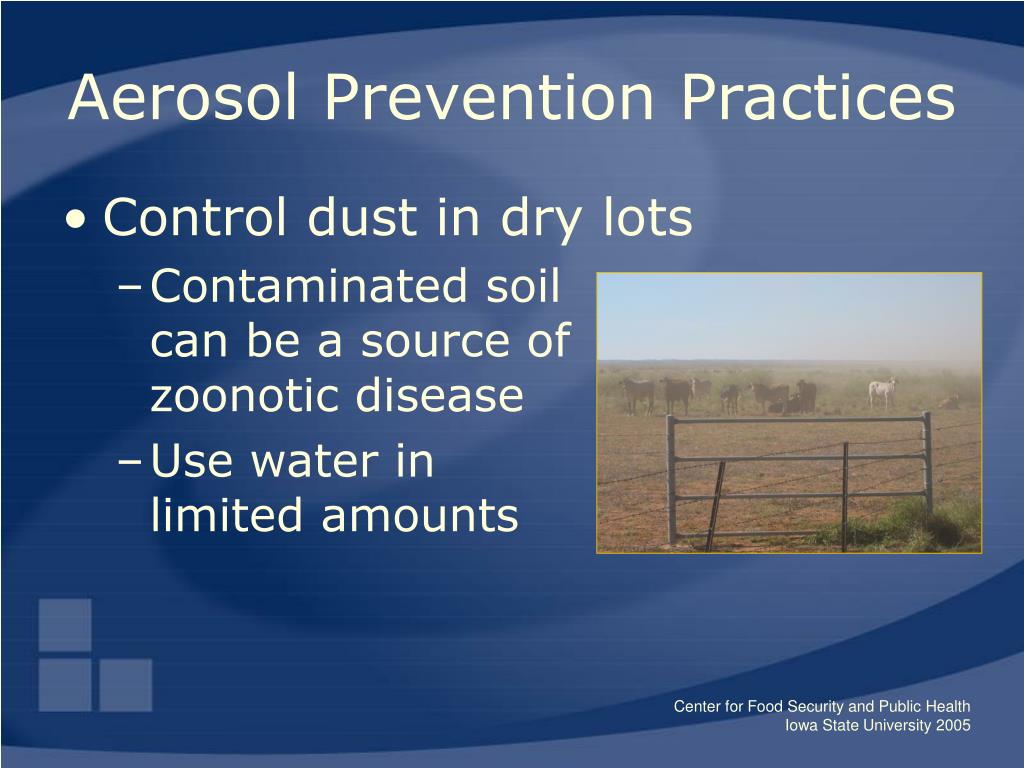 Aerosol Prevention Practices

• Control dust in dry lots
– Contaminated soil can be a source of zoonotic disease
– Use water in limited amounts

Center for Food Security and Public Health
Iowa State University 2005